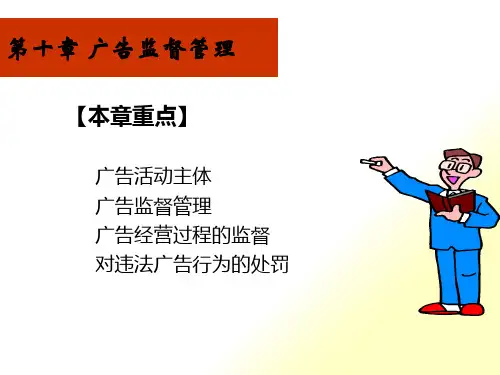 第十章 广告监督管理

【本章重点】

广告活动主体
广告监督管理
广告经营过程的监督
对违法广告行为的处罚